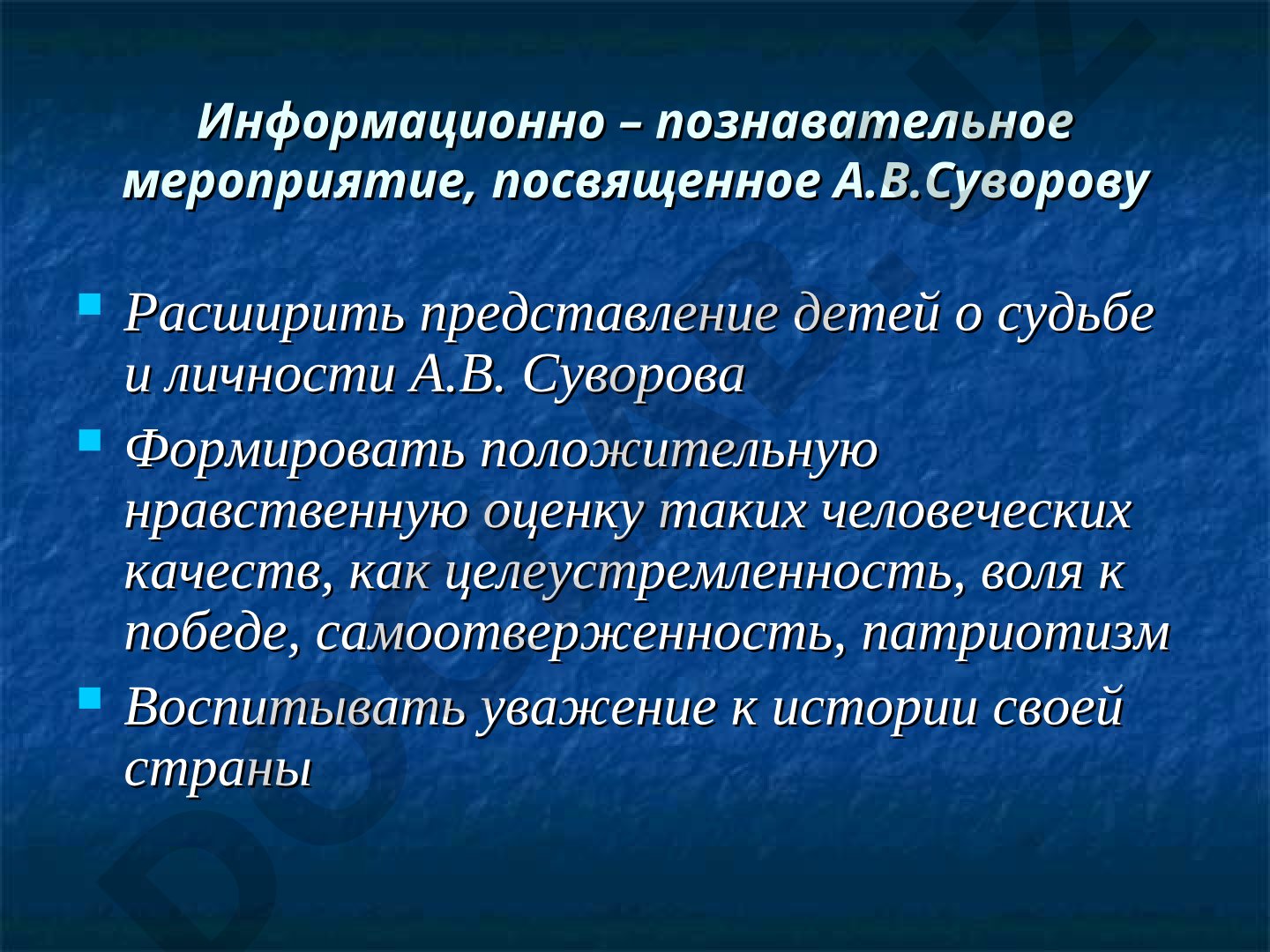 Информационно – познавательное мероприятие, посвященное А.В.Суворову

Расширить представление детей о судьбе и личности А.В. Суворова

Формировать положительную нравственную оценку таких человеческих качеств, как целеустремленность, воля к победе, самоотверженность, патриотизм

Воспитывать уважение к истории своей страны